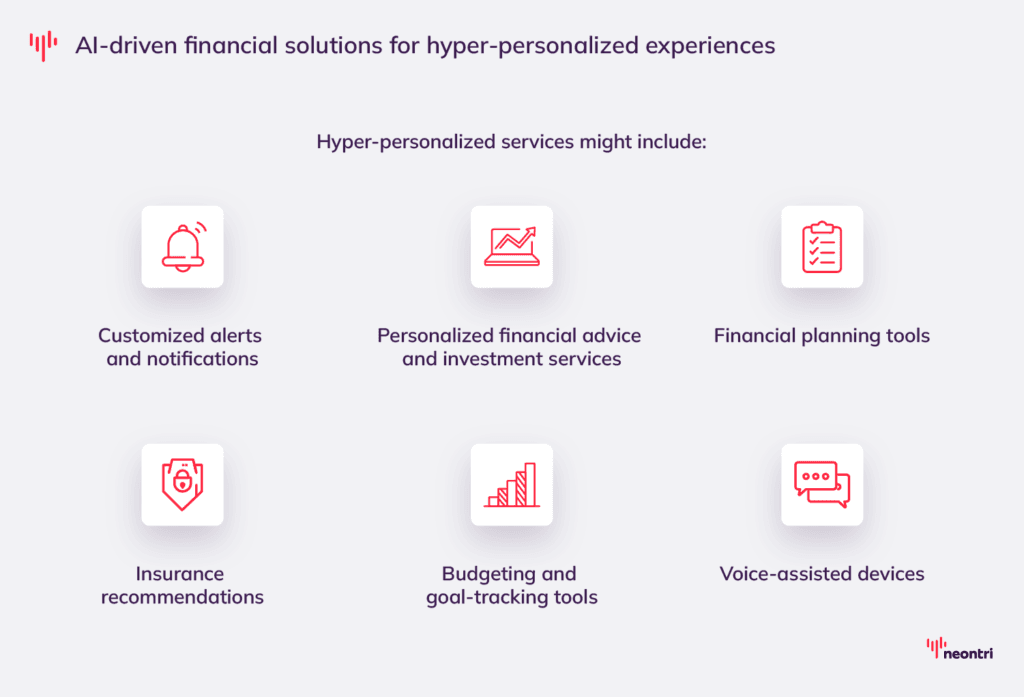 AI-driven financial solutions for hyper-personalized experiences

Hyper-personalized services might include:

Customized alerts and notifications

Personalized financial advice and investment services

Financial planning tools

Insurance recommendations

Budgeting and goal-tracking tools

Voice-assisted devices

neontri